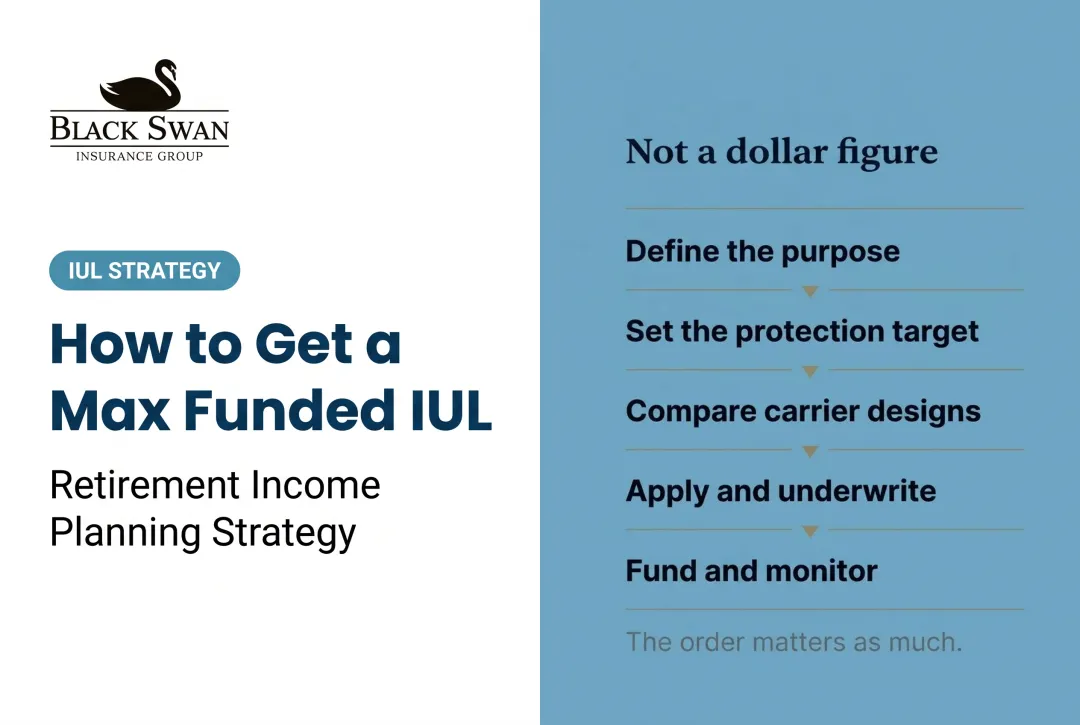 BLACK SWAN
INSURANCE GROUP

IUL STRATEGY

How to Get a Max Funded IUL

Retirement Income Planning Strategy

Not a dollar figure

Define the purpose

Set the protection target

Compare carrier designs

Apply and underwrite

Fund and monitor

The order matters as much.